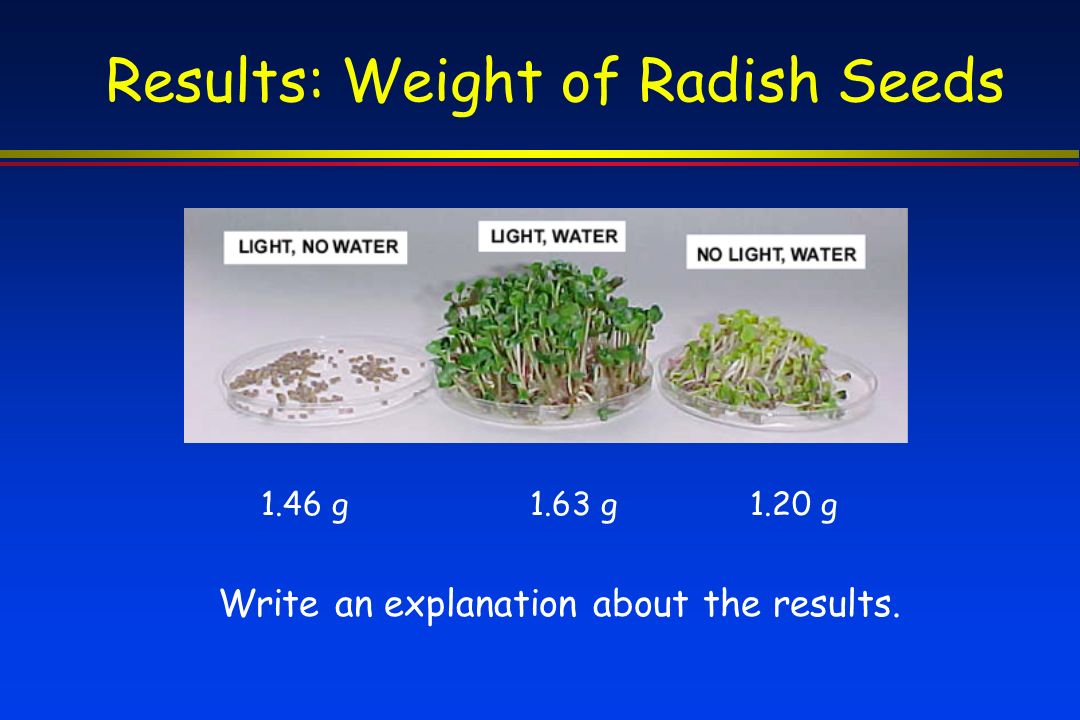 Results: Weight of Radish Seeds

LIGHT, NO WATER

LIGHT, WATER

NO LIGHT, WATER

1.46 g

1.63 g

1.20 g

Write an explanation about the results.